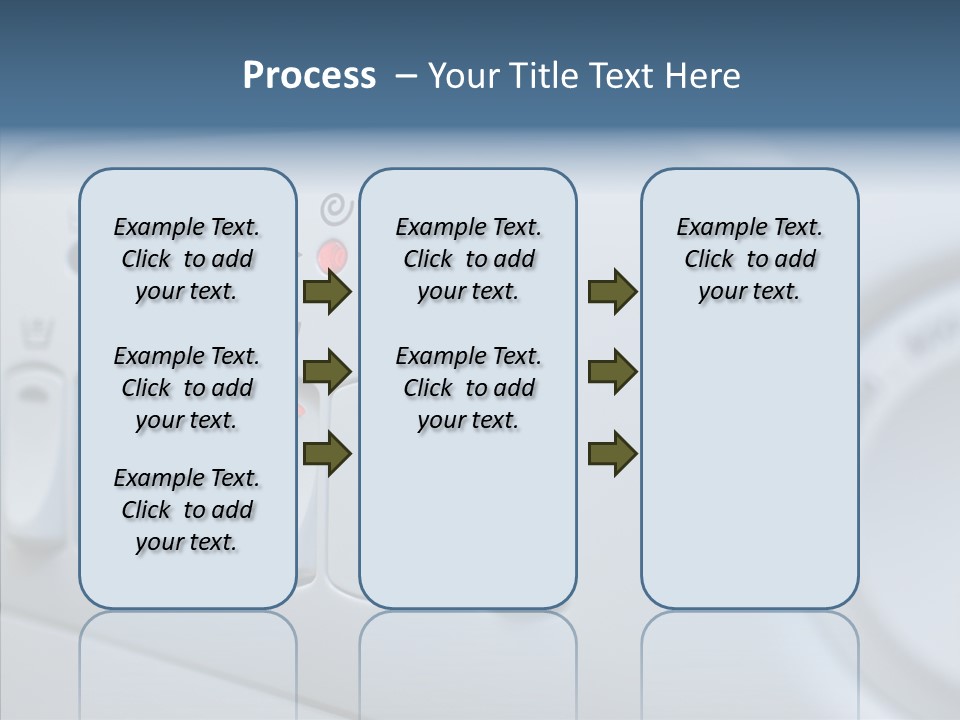 Process – Your Title Text Here

Example Text. Click to add your text.

Example Text. Click to add your text.

Example Text. Click to add your text.

Example Text. Click to add your text.

Example Text. Click to add your text.

Example Text. Click to add your text.